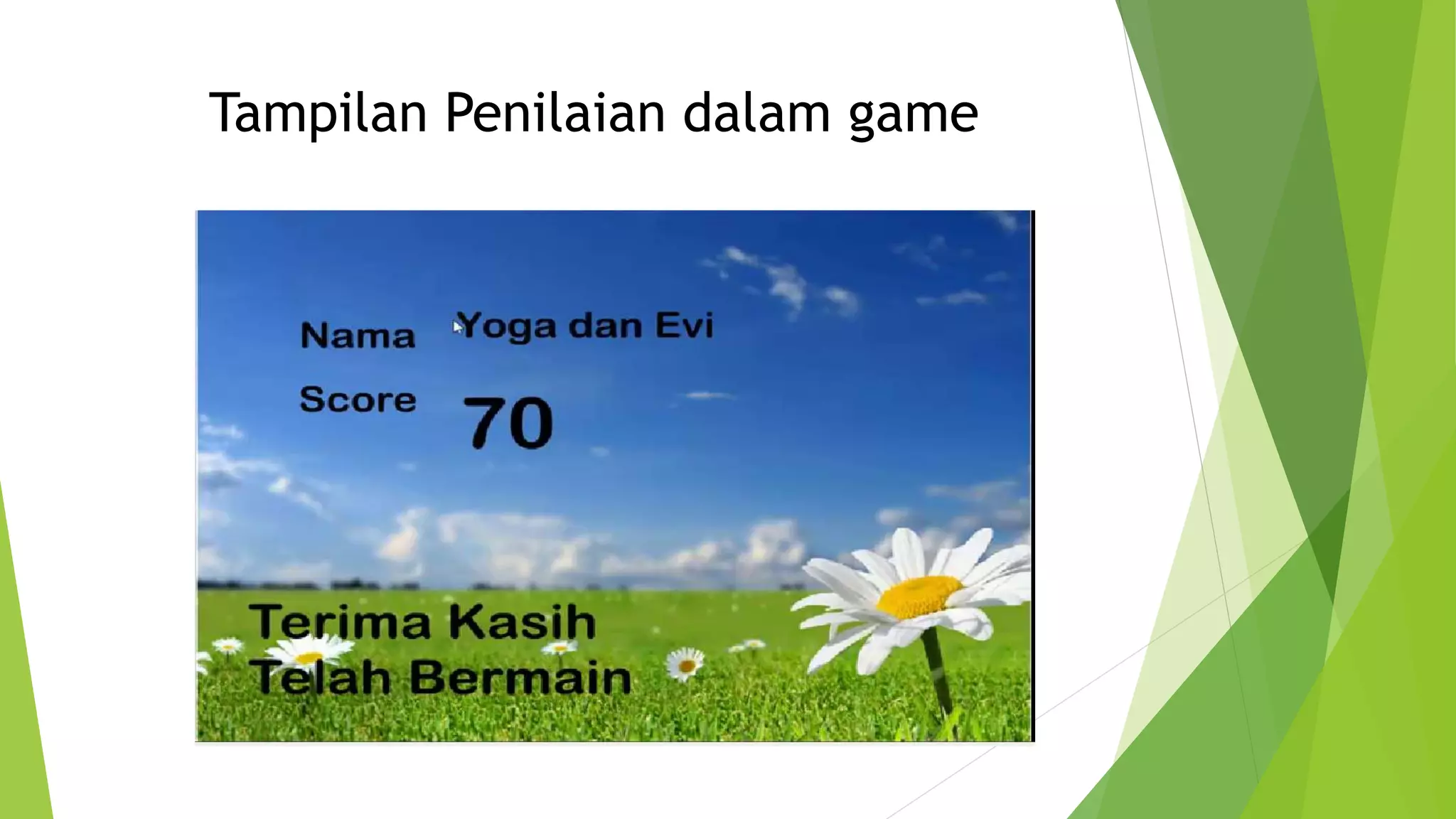 Tampilan Penilaian dalam game

Nama Yoga dan Evi

Score 70

Terima Kasih
Telah Bermain